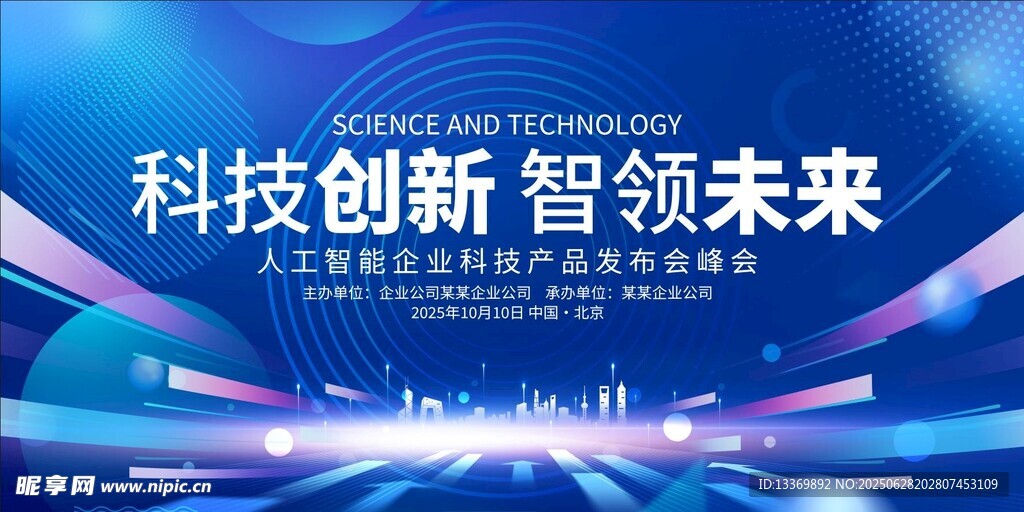 SCIENCE AND TECHNOLOGY

科技创新 智领未来

人工智能企业科技产品发布会峰会

主办单位：企业公司某某企业公司 承办单位：某某企业公司

2025年10月10日 中国·北京

昵享网 www.nipic.cn

ID:13369892 NO:20250628202807453109